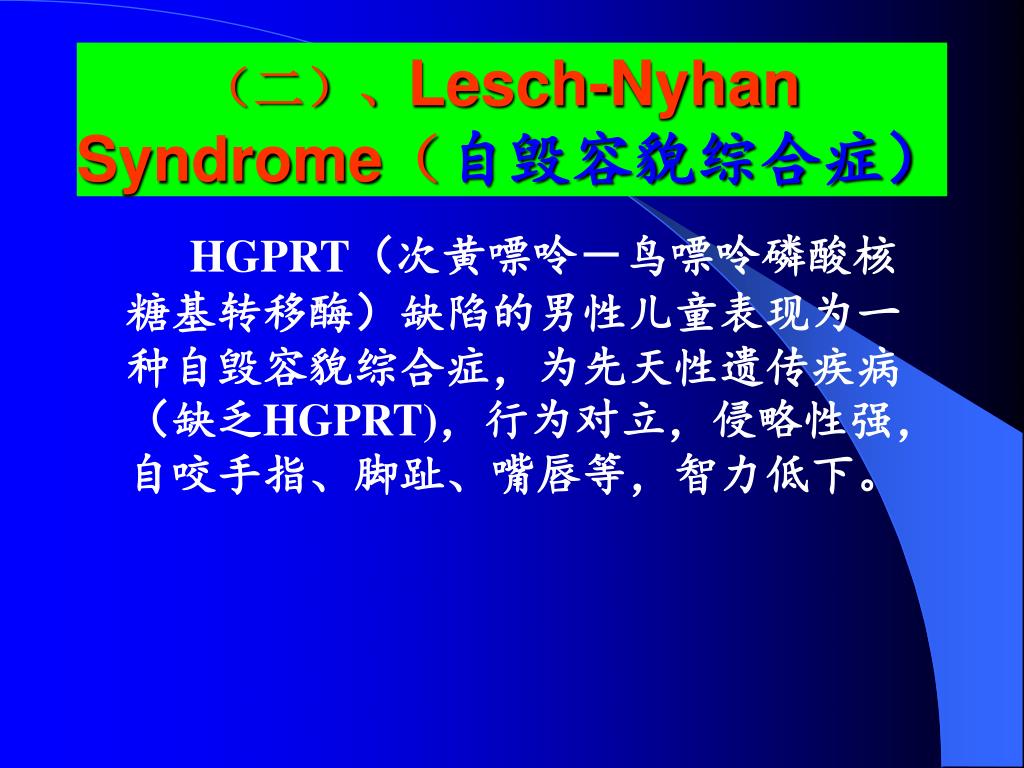 （二）、Lesch-Nyhan Syndrome（自毁容貌综合症）

HGPRT（次黄嘌呤－鸟嘌呤磷酸核糖基转移酶）缺陷的男性儿童表现为一种自毁容貌综合症，为先天性遗传疾病（缺乏HGPRT)，行为对立，侵略性强，自咬手指、脚趾、嘴唇等，智力低下。